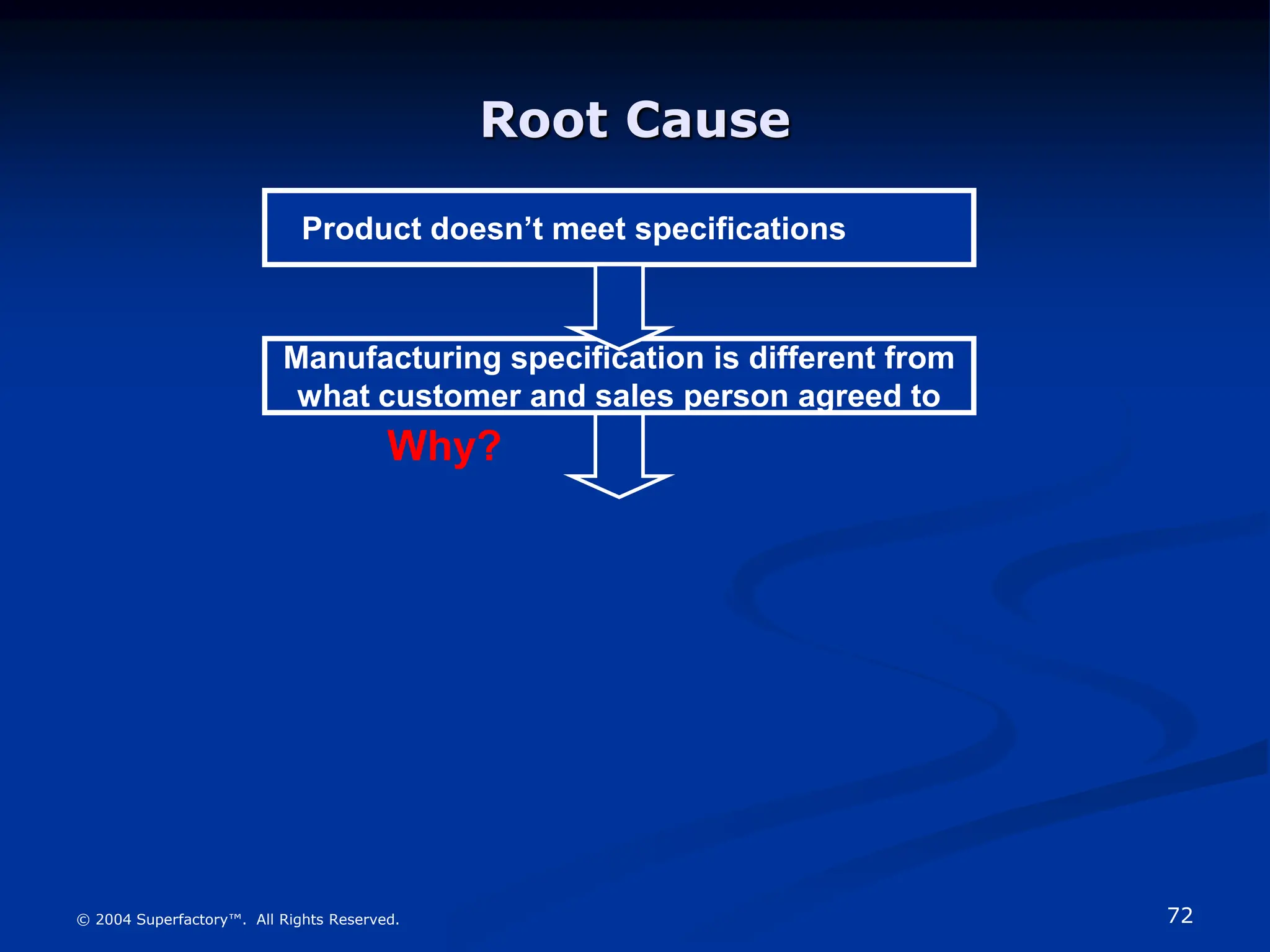 Root Cause

Product doesn’t meet specifications

Manufacturing specification is different from what customer and sales person agreed to

Why?

© 2004 Superfactory™. All Rights Reserved.

72